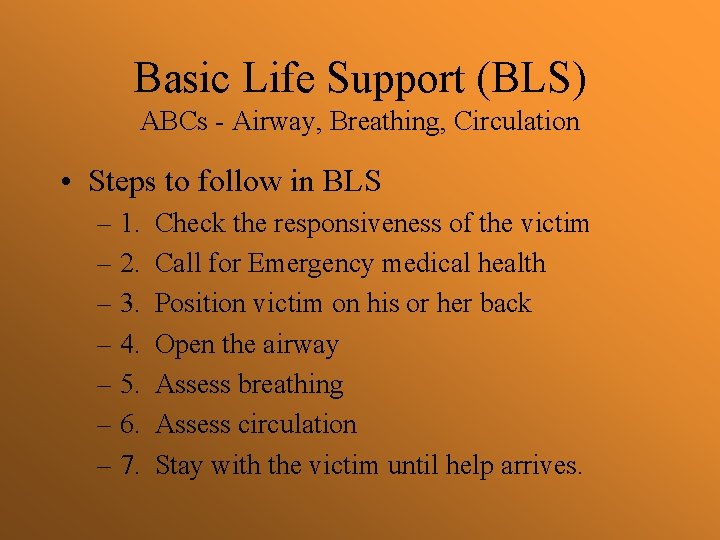 Basic Life Support (BLS)
ABCs - Airway, Breathing, Circulation

• Steps to follow in BLS
– 1. Check the responsiveness of the victim
– 2. Call for Emergency medical health
– 3. Position victim on his or her back
– 4. Open the airway
– 5. Assess breathing
– 6. Assess circulation
– 7. Stay with the victim until help arrives.